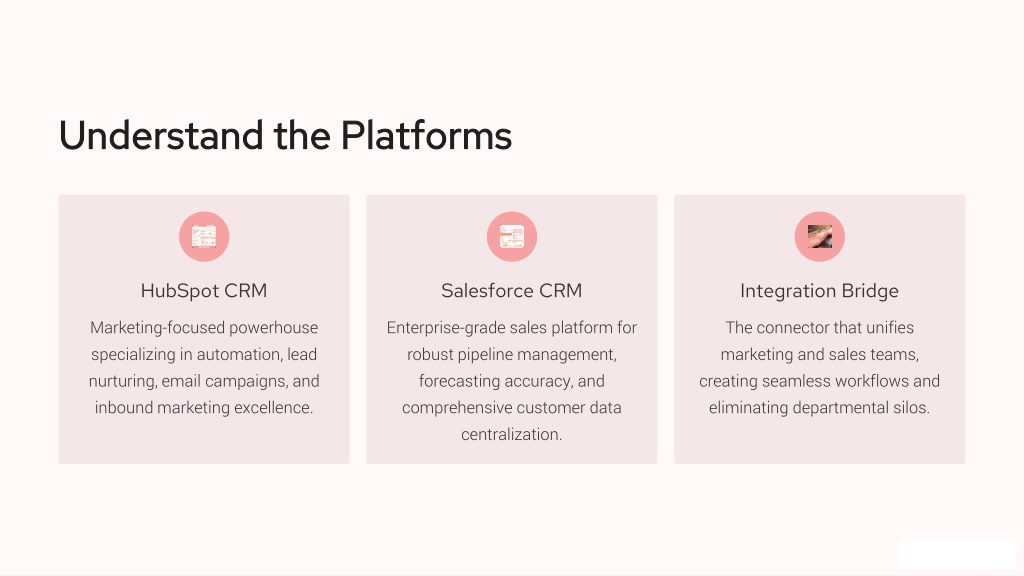 Understand the Platforms

HubSpot CRM

Marketing-focused powerhouse specializing in automation, lead nurturing, email campaigns, and inbound marketing excellence.

Salesforce CRM

Enterprise-grade sales platform for robust pipeline management, forecasting accuracy, and comprehensive customer data centralization.

Integration Bridge

The connector that unifies marketing and sales teams, creating seamless workflows and eliminating departmental silos.